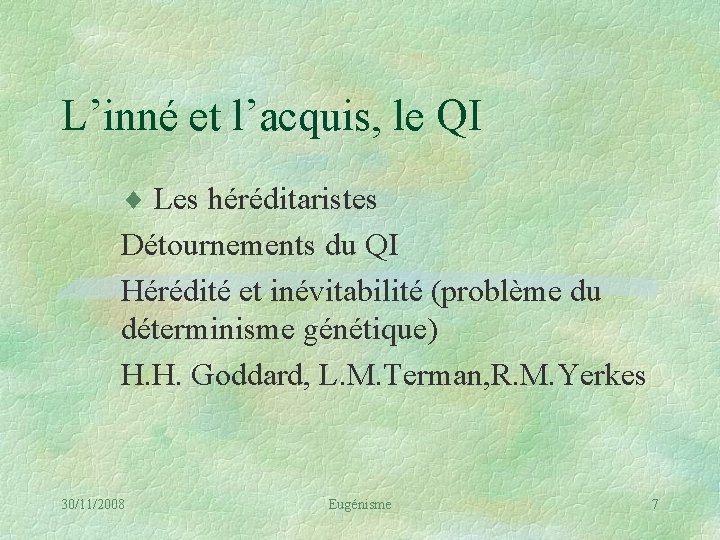 L’inné et l’acquis, le QI

♦ Les héréditaristes

Détournements du QI

Hérédité et inévitabilité (problème du déterminisme génétique)

H.H. Goddard, L.M.Terman,R.M.Yerkes

30/11/2008

Eugénisme

7